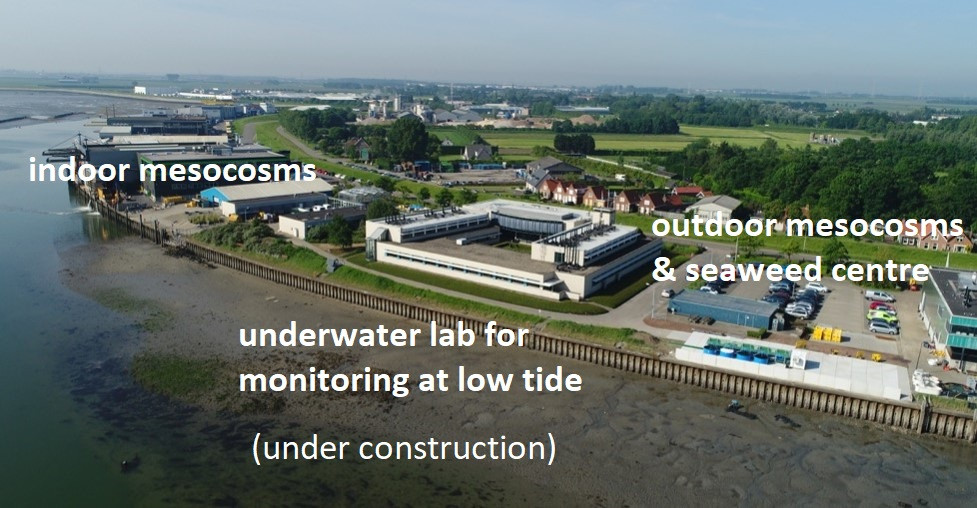 indoor mesocosms

outdoor mesocosms & seaweed centre

underwater lab for monitoring at low tide

(under construction)